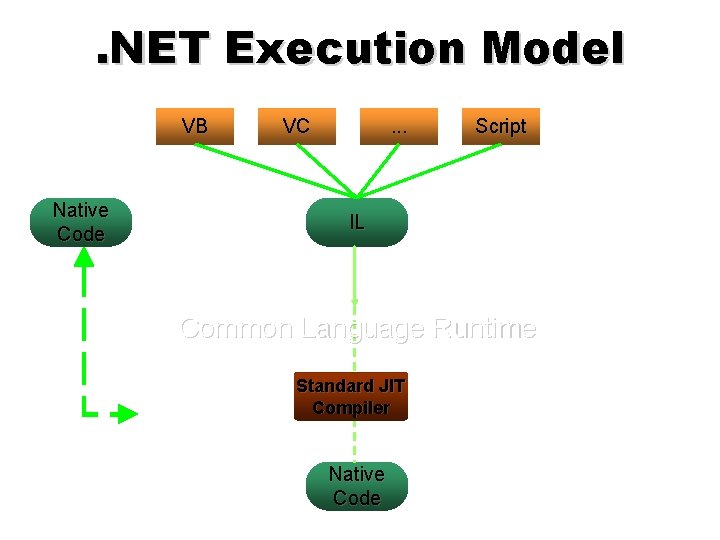 .NET Execution Model

VB

VC

...

Script

Native Code

IL

Common Language Runtime

Standard JIT Compiler

Native Code